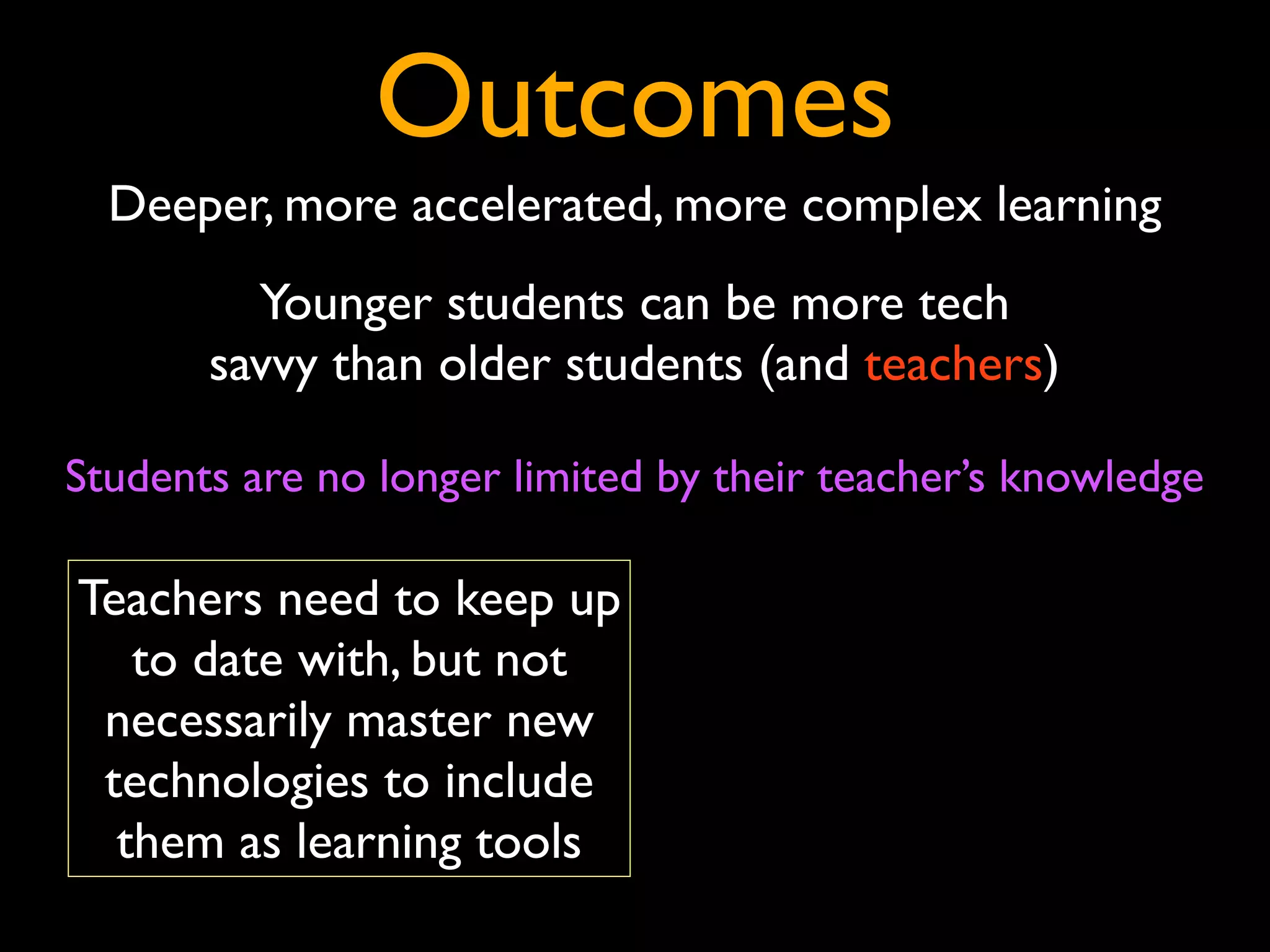 Outcomes

Deeper, more accelerated, more complex learning

Younger students can be more tech savvy than older students (and teachers)

Students are no longer limited by their teacher's knowledge

Teachers need to keep up to date with, but not necessarily master new technologies to include them as learning tools